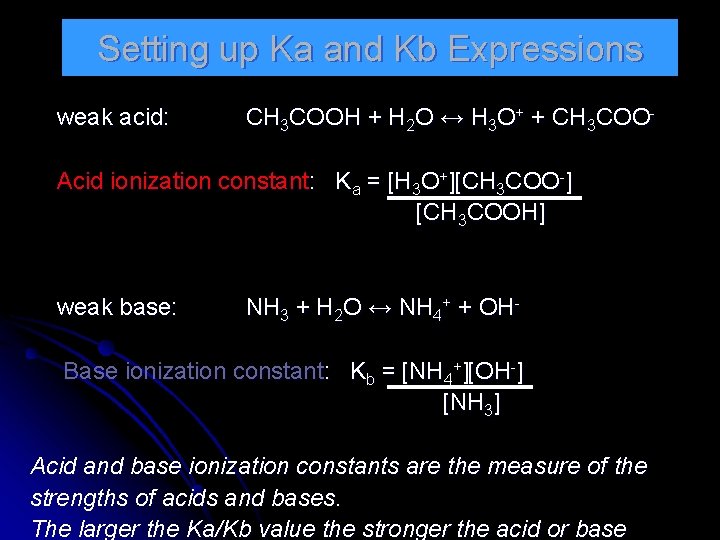 Setting up Ka and Kb Expressions

weak acid: $CH_3COOH + H_2O \leftrightarrow H_3O^+ + CH_3COO^-$

Acid ionization constant: $K_a = \frac{[H_3O^+][CH_3COO^-]}{[CH_3COOH]}$

weak base: $NH_3 + H_2O \leftrightarrow NH_4^+ + OH^-$

Base ionization constant: $K_b = \frac{[NH_4^+][OH^-]}{[NH_3]}$

Acid and base ionization constants are the measure of the strengths of acids and bases.
The larger the Ka/Kb value the stronger the acid or base